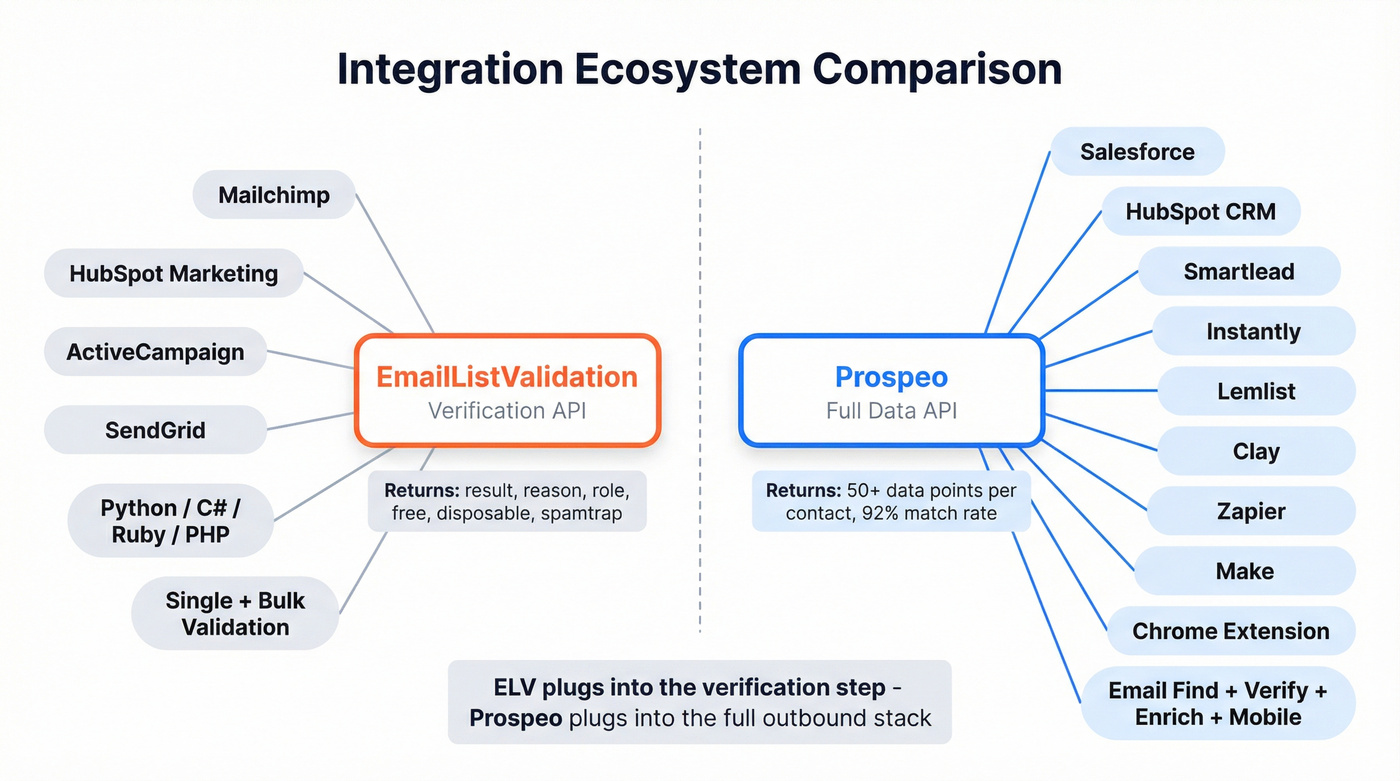 Integration Ecosystem Comparison

Mailchimp

HubSpot Marketing

ActiveCampaign

SendGrid

Python / C# / Ruby / PHP

Single + Bulk Validation

EmailListValidation
Verification API

Returns: result, reason, role, free, disposable, spamtrap

Prospeo
Full Data API

Returns: 50+ data points per contact, 92% match rate

Salesforce

HubSpot CRM

Smartlead

Instantly

Lemlist

Clay

Zapier

Make

Chrome Extension

Email Find + Verify + Enrich + Mobile

ELV plugs into the verification step - Prospeo plugs into the full outbound stack